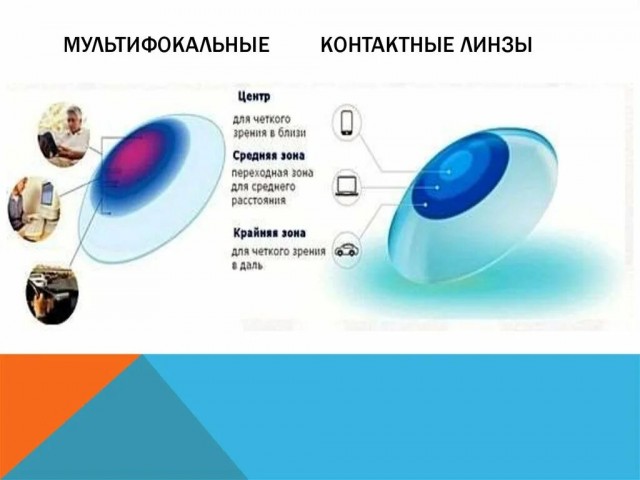 МУЛЬТИФОКАЛЬНЫЕ КОНТАКТНЫЕ ЛИНЗЫ

Центр
для четкого зрения в близи

Средняя зона
переходная зона для среднего расстояния

Крайняя зона
для четкого зрения в даль